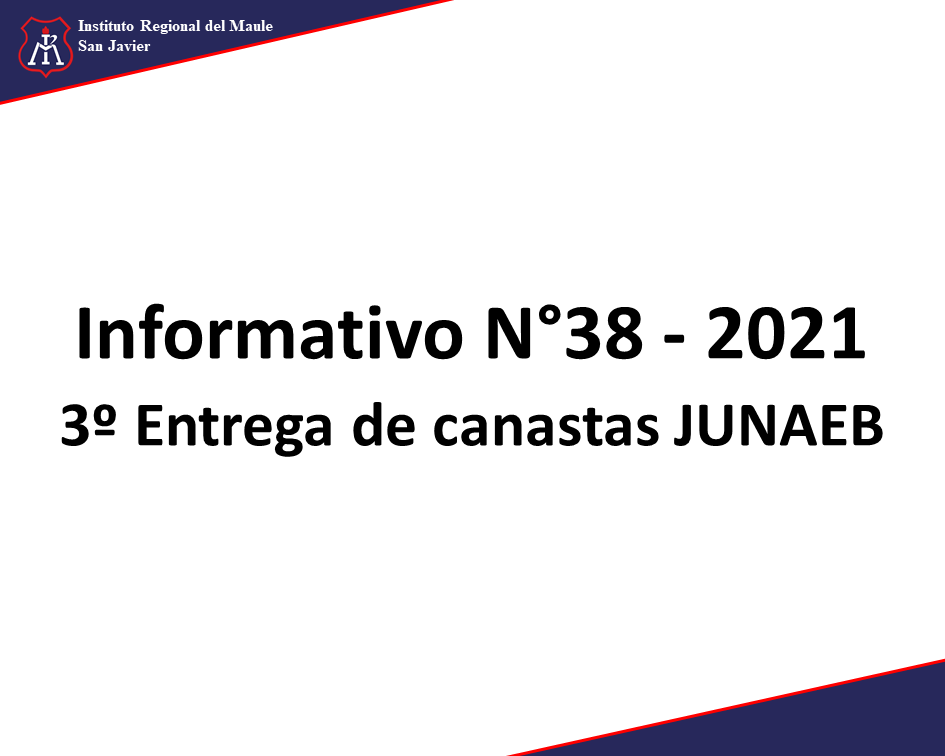 Instituto Regional del Maule
San Javier

Informativo N°38 - 2021
3º Entrega de canastas JUNAEB